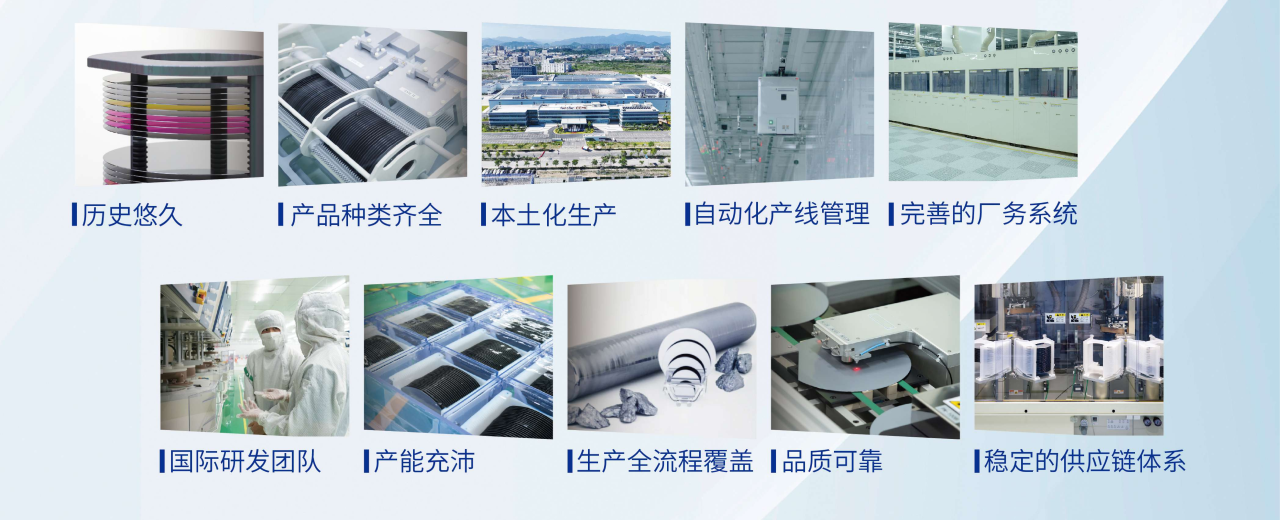 历史悠久

产品种类齐全

本土化生产

自动化产线管理

完善的厂务系统

国际研发团队

产能充沛

生产全流程覆盖

品质可靠

稳定的供应链体系